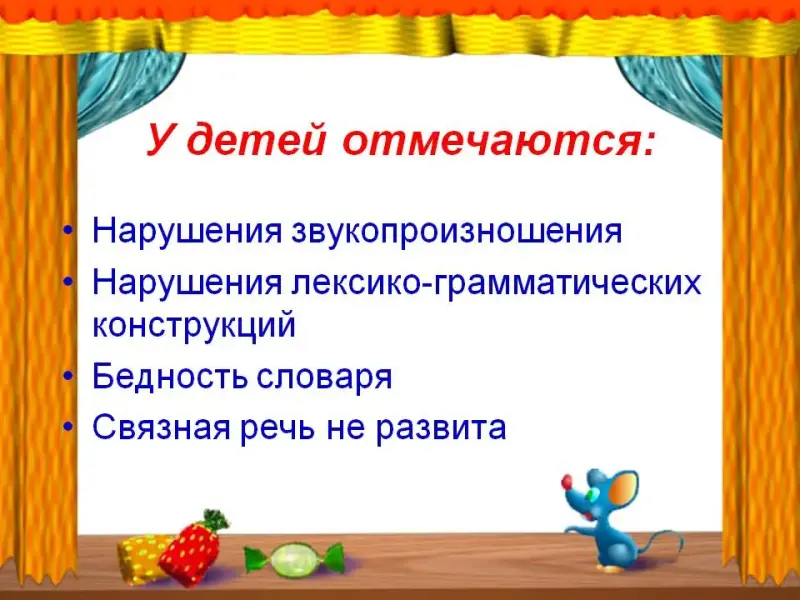 У детей отмечаются:

• Нарушения звукопроизношения
• Нарушения лексико-грамматических конструкций
• Бедность словаря
• Связная речь не развита